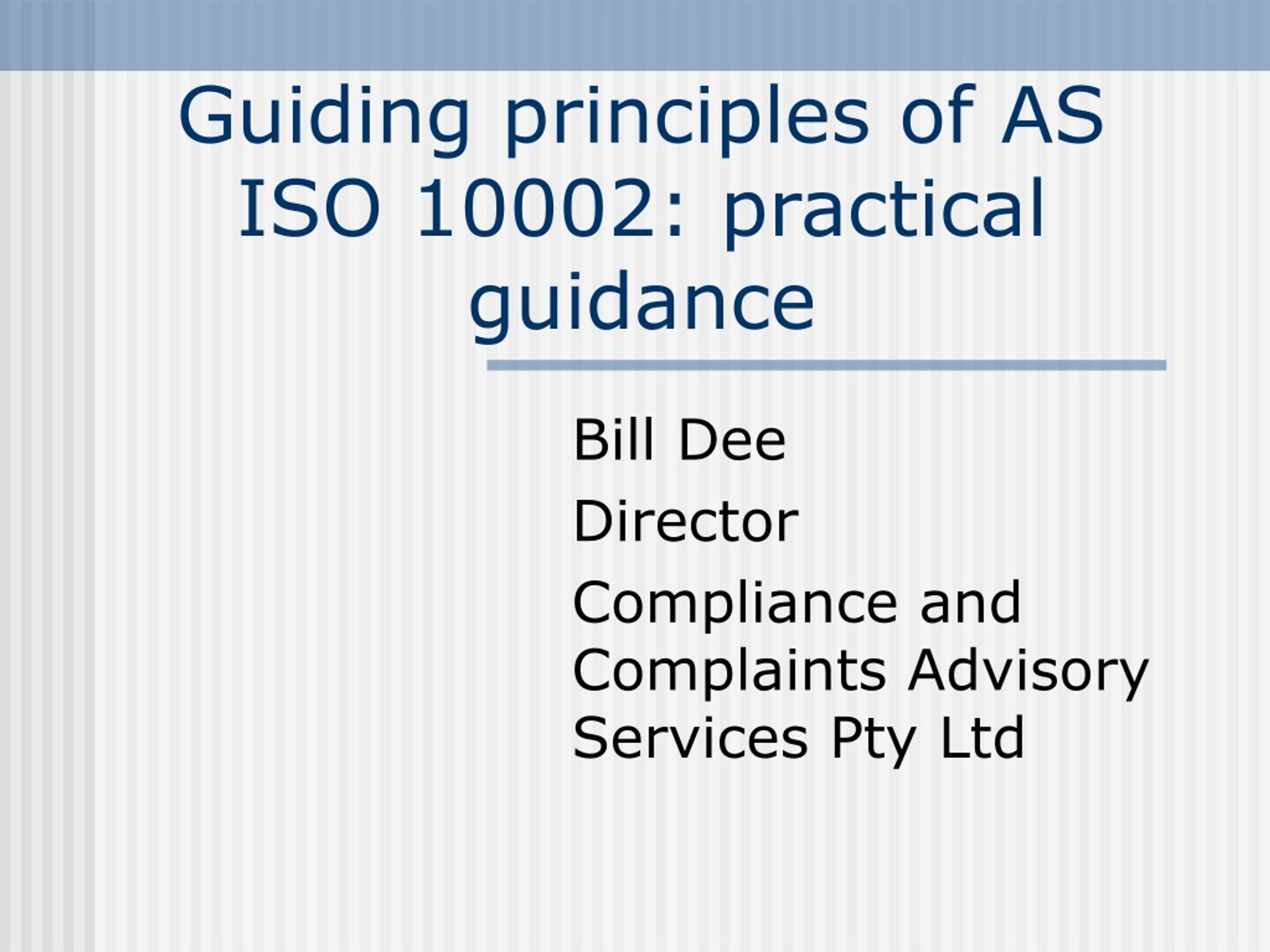 Guiding principles of AS ISO 10002: practical guidance

Bill Dee

Director

Compliance and Complaints Advisory Services Pty Ltd